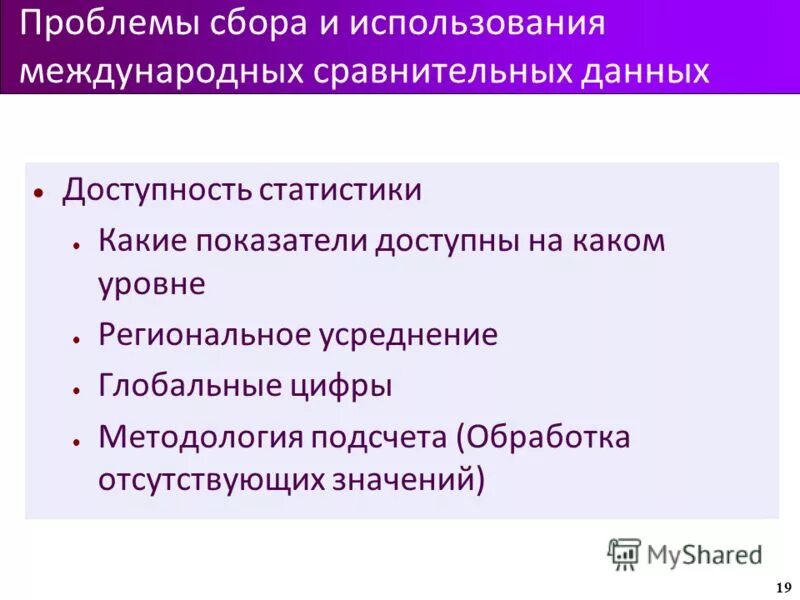 Проблемы сбора и использования международных сравнительных данных

• Доступность статистики
  • Какие показатели доступны на каком уровне
  • Региональное усреднение
  • Глобальные цифры
  • Методология подсчета (Обработка отсутствующих значений)

MyShared

19